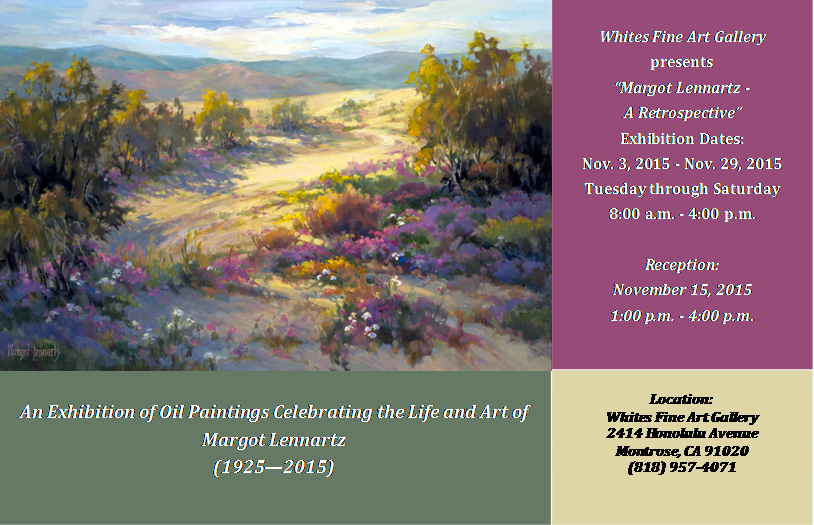 Margot Lennartz

Whites Fine Art Gallery
presents
"Margot Lennartz -
A Retrospective"
Exhibition Dates:
Nov. 3, 2015 - Nov. 29, 2015
Tuesday through Saturday
8:00 a.m. - 4:00 p.m.

Reception:
November 15, 2015
1:00 p.m. - 4:00 p.m.

An Exhibition of Oil Paintings Celebrating the Life and Art of
Margot Lennartz
(1925—2015)

Location:
Whites Fine Art Gallery
2414 Honolulu Avenue
Montrose, CA 91020
(818) 957-4071